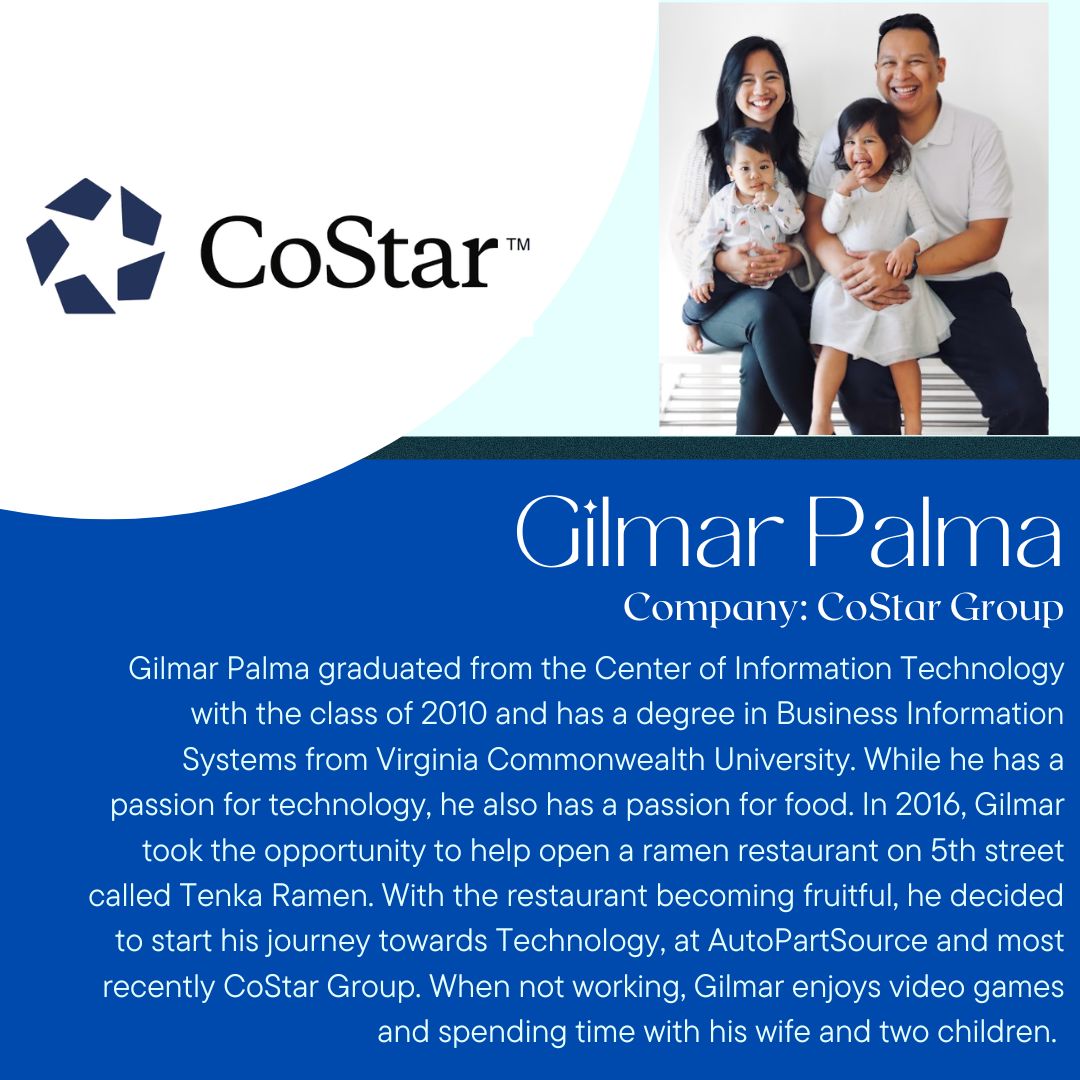 CoStar™

Gilmar Palma

Company: CoStar Group

Gilmar Palma graduated from the Center of Information Technology with the class of 2010 and has a degree in Business Information Systems from Virginia Commonwealth University. While he has a passion for technology, he also has a passion for food. In 2016, Gilmar took the opportunity to help open a ramen restaurant on 5th street called Tenka Ramen. With the restaurant becoming fruitful, he decided to start his journey towards Technology, at AutoPartSource and most recently CoStar Group. When not working, Gilmar enjoys video games and spending time with his wife and two children.